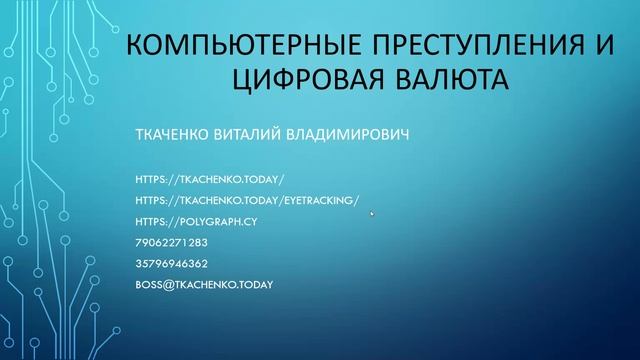 КОМПЬЮТЕРНЫЕ ПРЕСТУПЛЕНИЯ И ЦИФРОВАЯ ВАЛЮТА

ТКАЧЕНКО ВИТАЛИЙ ВЛАДИМИРОВИЧ

HTTPS://TKACHENKO.TODAY/
HTTPS://TKACHENKO.TODAY/EYETRACKING/
HTTPS://POLYGRAPH.CY
79062271283
35796946362
BOSS@TKACHENKO.TODAY